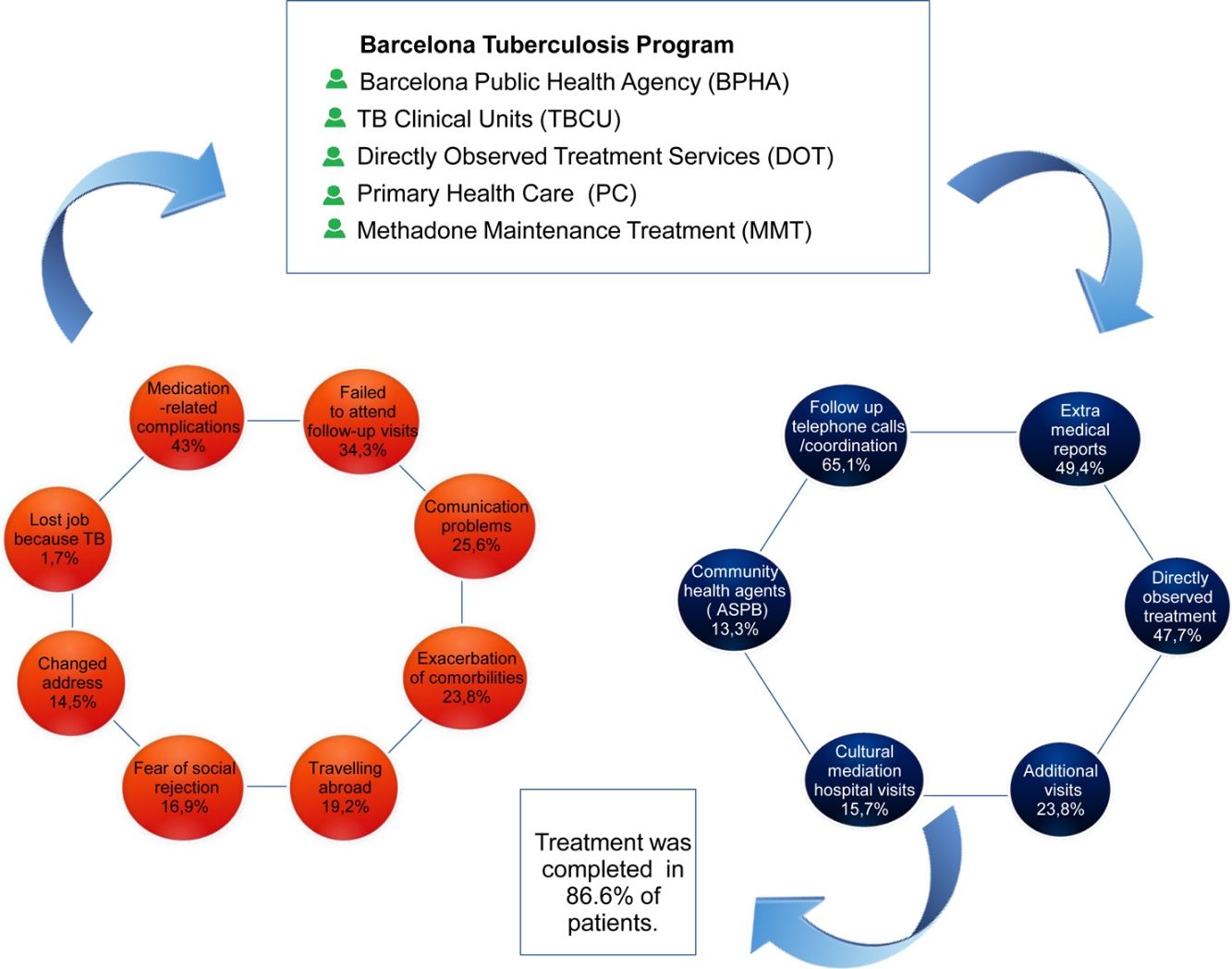 Barcelona Tuberculosis Program
Barcelona Public Health Agency (BPHA)
TB Clinical Units (TBCU)
Directly Observed Treatment Services (DOT)
Primary Health Care (PC)
Methadone Maintenance Treatment (MMT)

Medication -related complications 43%

Failed to attend follow-up visits 34,3%

Comunication problems 25,6%

Exacerbation of comorbilities 23,8%

Travelling abroad 19,2%

Fear of social rejection 16,9%

Changed address 14,5%

Lost job because TB 1,7%

Follow up telephone calls /coordination 65,1%

Extra medical reports 49,4%

Directly observed treatment 47,7%

Additional visits 23,8%

Cultural mediation hospital visits 15,7%

Community health agents ( ASPB) 13,3%

Treatment was completed in 86.6% of patients.